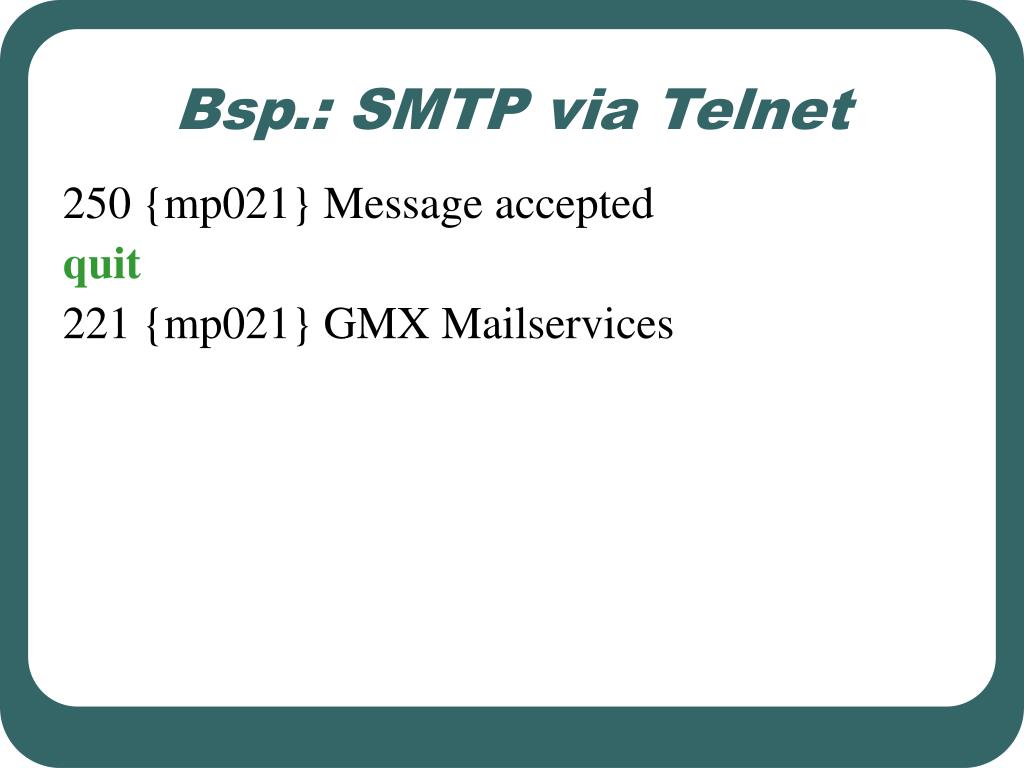 Bsp.: SMTP via Telnet

250 {mp021} Message accepted
quit
221 {mp021} GMX Mailservices